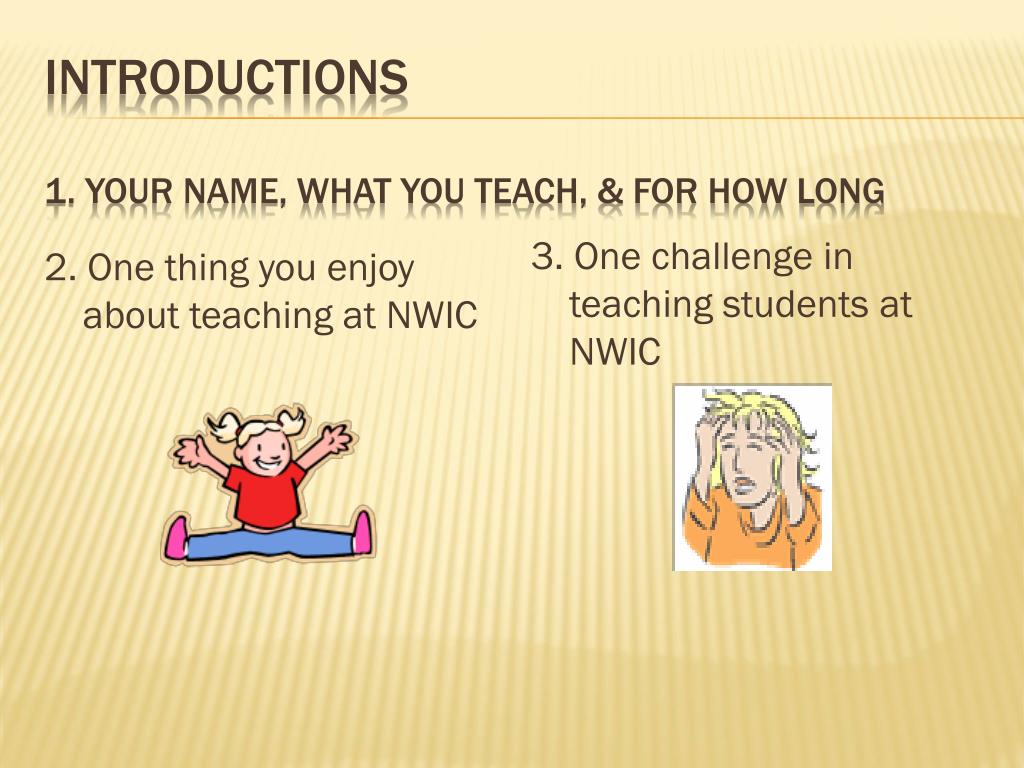 INTRODUCTIONS

1. YOUR NAME, WHAT YOU TEACH, & FOR HOW LONG

2. One thing you enjoy about teaching at NWIC

3. One challenge in teaching students at NWIC